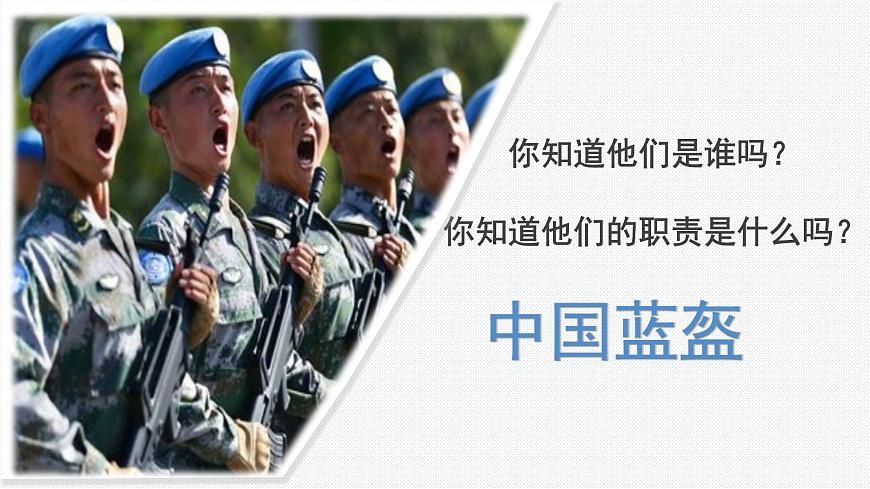 你知道他们是谁吗？

你知道他们的职责是什么吗？

中国蓝盔